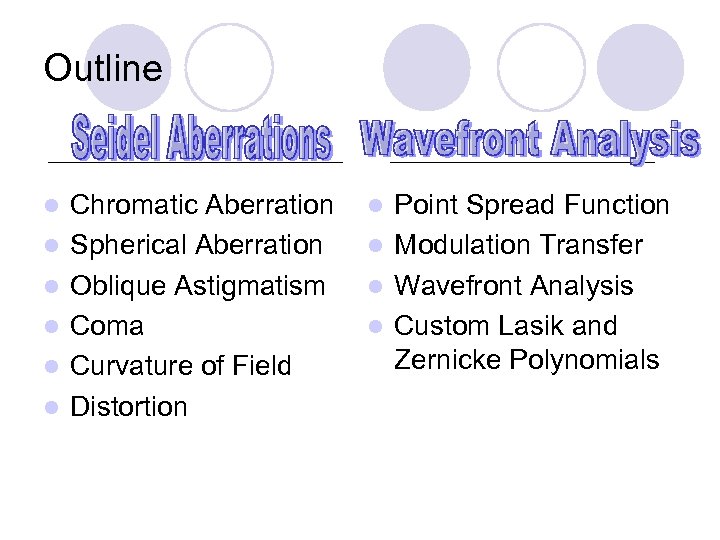 Outline

Seidel Aberrations

- Chromatic Aberration
- Spherical Aberration
- Oblique Astigmatism
- Coma
- Curvature of Field
- Distortion

Wavefront Analysis

- Point Spread Function
- Modulation Transfer
- Wavefront Analysis
- Custom Lasik and Zernicke Polynomials